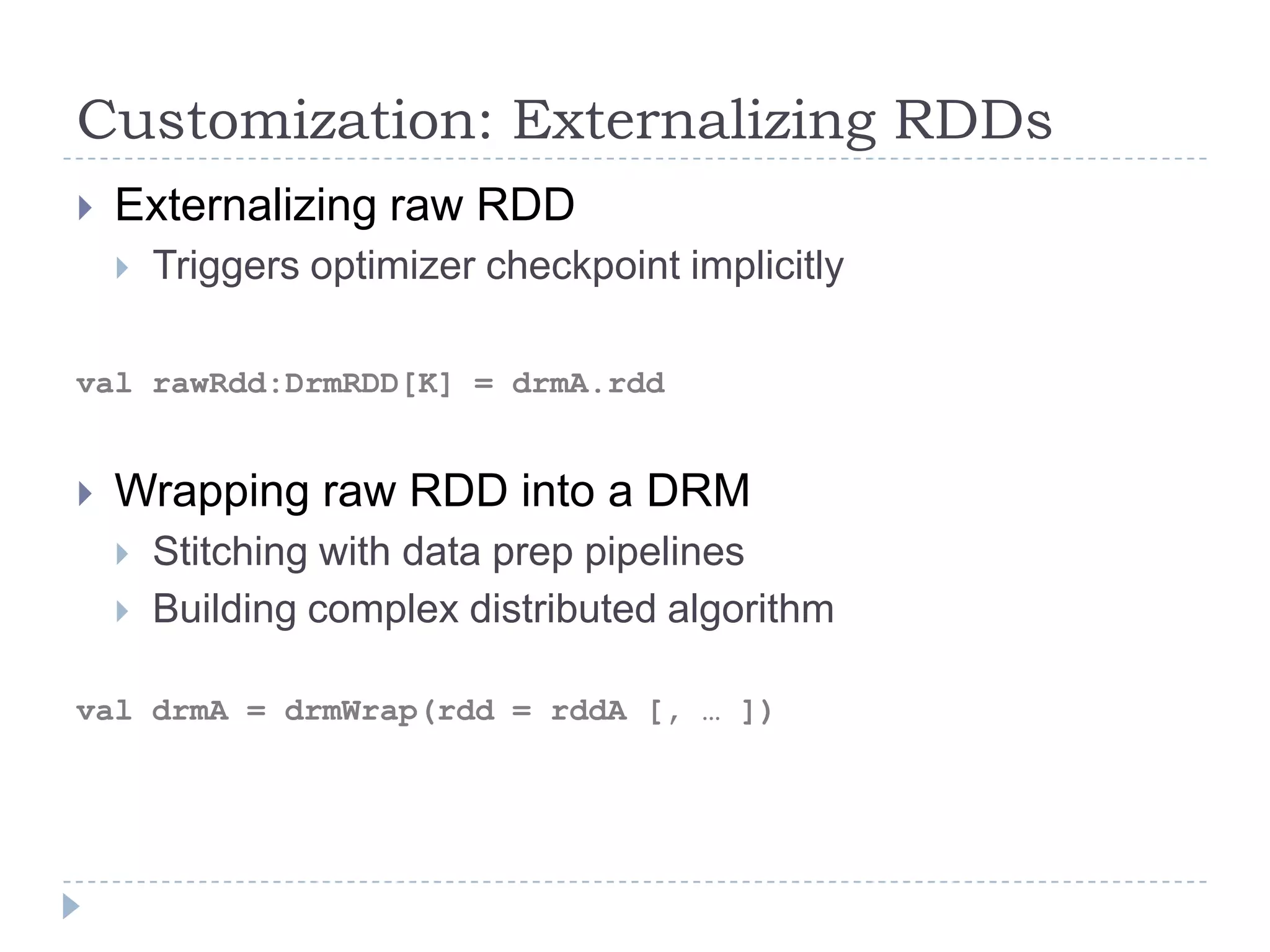 Customization: Externalizing RDDs

Externalizing raw RDD

Triggers optimizer checkpoint implicitly

val rawRdd:DrmRDD[K] = drmA.rdd

Wrapping raw RDD into a DRM

Stitching with data prep pipelines

Building complex distributed algorithm

val drmA = drmWrap(rdd = rddA [, … ])